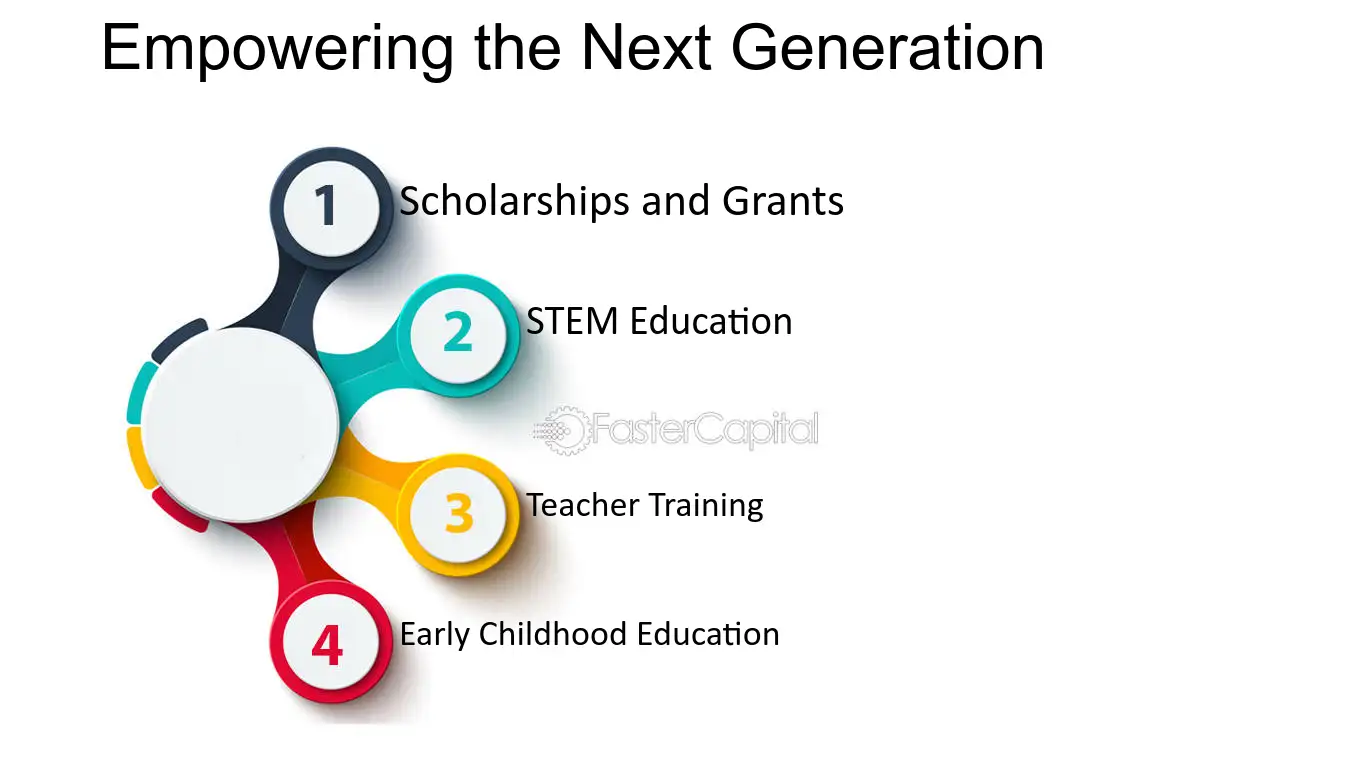 Empowering the Next Generation

1 Scholarships and Grants

2 STEM Education

FasterCapital

3 Teacher Training

4 Early Childhood Education